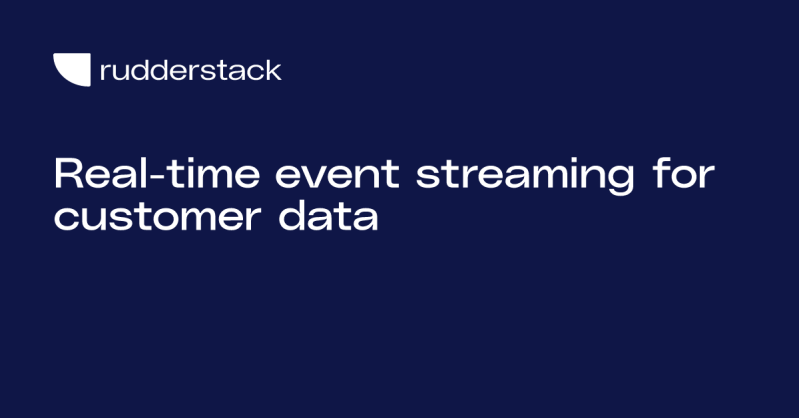 rudderstack

Real-time event streaming for customer data